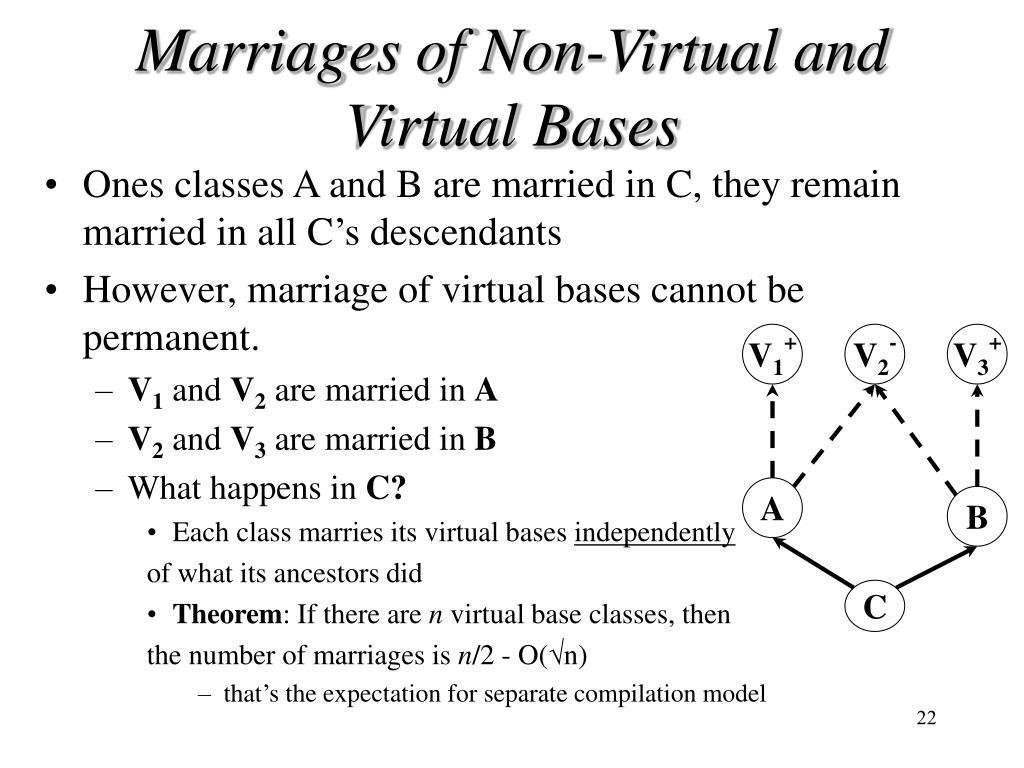 Marriages of Non-Virtual and Virtual Bases

• Ones classes A and B are married in C, they remain married in all C’s descendants

• However, marriage of virtual bases cannot be permanent.

– $V_1$ and $V_2$ are married in A

– $V_2$ and $V_3$ are married in B

– What happens in C?

• Each class marries its virtual bases independently of what its ancestors did

• Theorem: If there are $n$ virtual base classes, then the number of marriages is $n/2 - O(\sqrt{n})$

– that’s the expectation for separate compilation model

$V_1^+$ $V_2^-$ $V_3^+$

A B

C

22